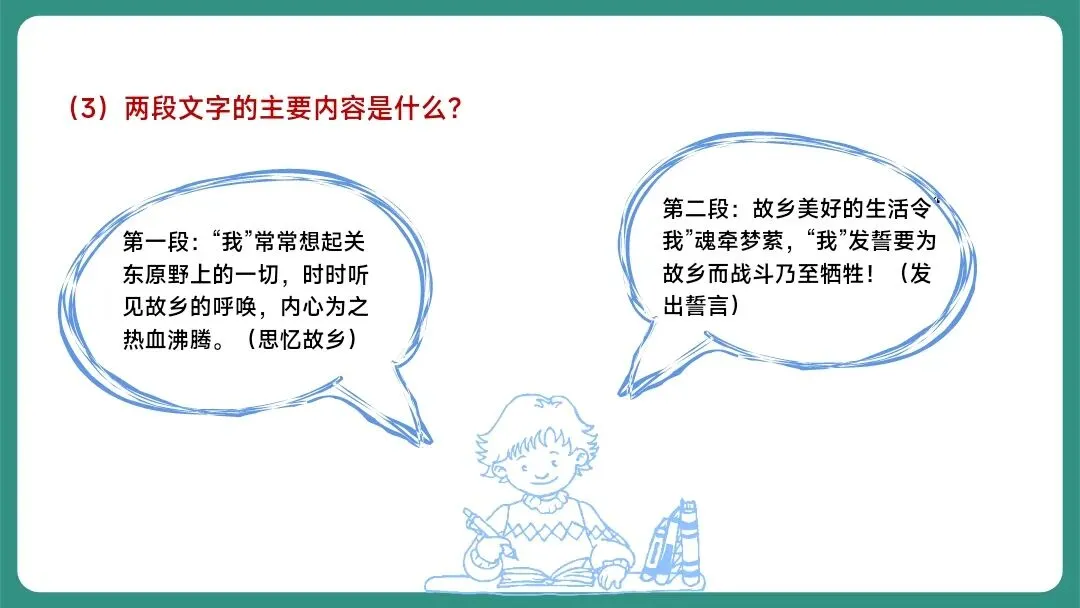 （3）两段文字的主要内容是什么？

第一段：“我”常常想起关东原野上的一切，时时听见故乡的呼唤，内心为之热血沸腾。（思忆故乡）

第二段：故乡美好的生活令“我”魂牵梦萦，“我”发誓要为故乡而战斗乃至牺牲！（发出誓言）